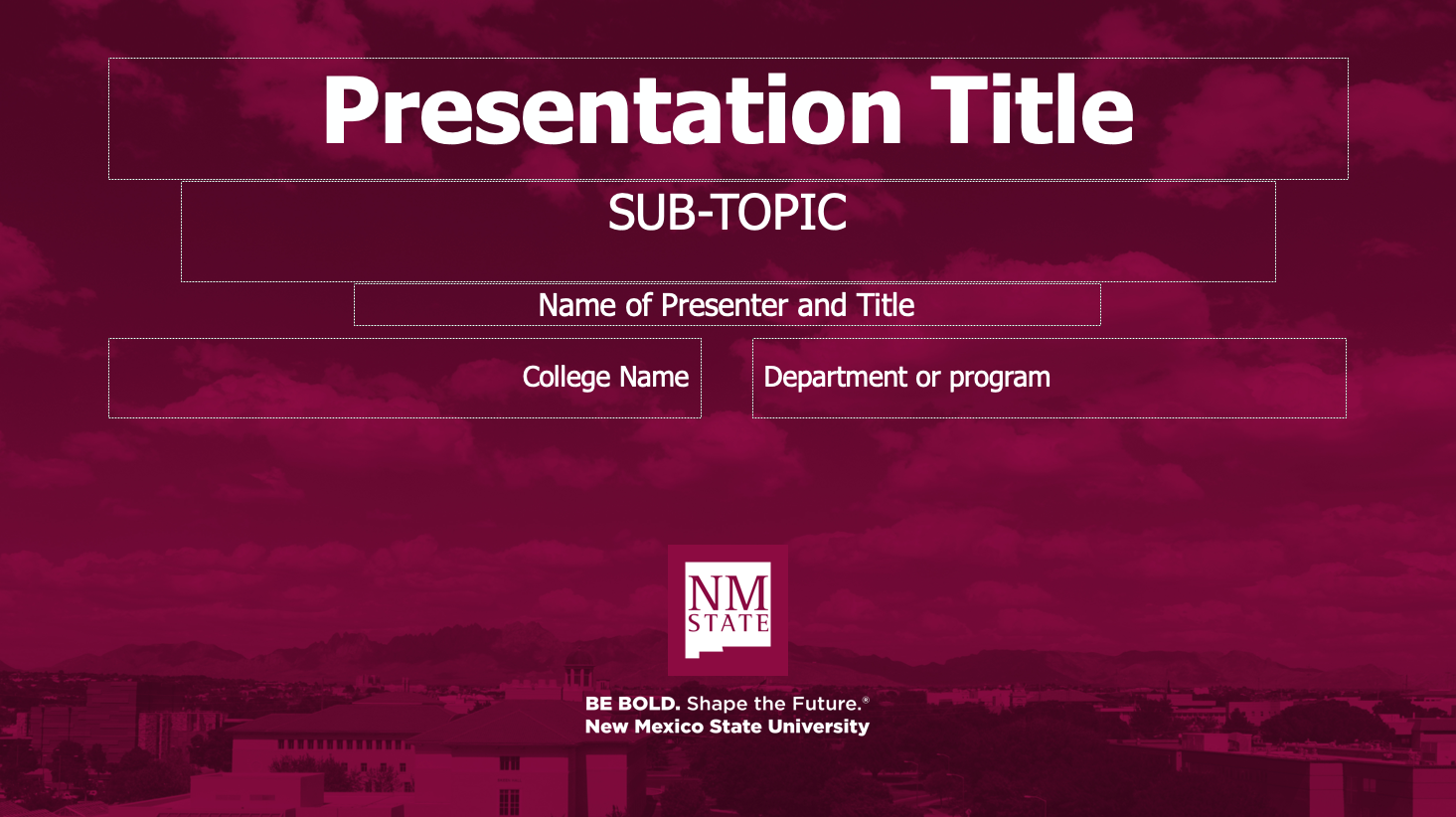 Presentation Title

SUB-TOPIC

Name of Presenter and Title

College Name

Department or program

NM STATE

BE BOLD. Shape the Future.®
New Mexico State University